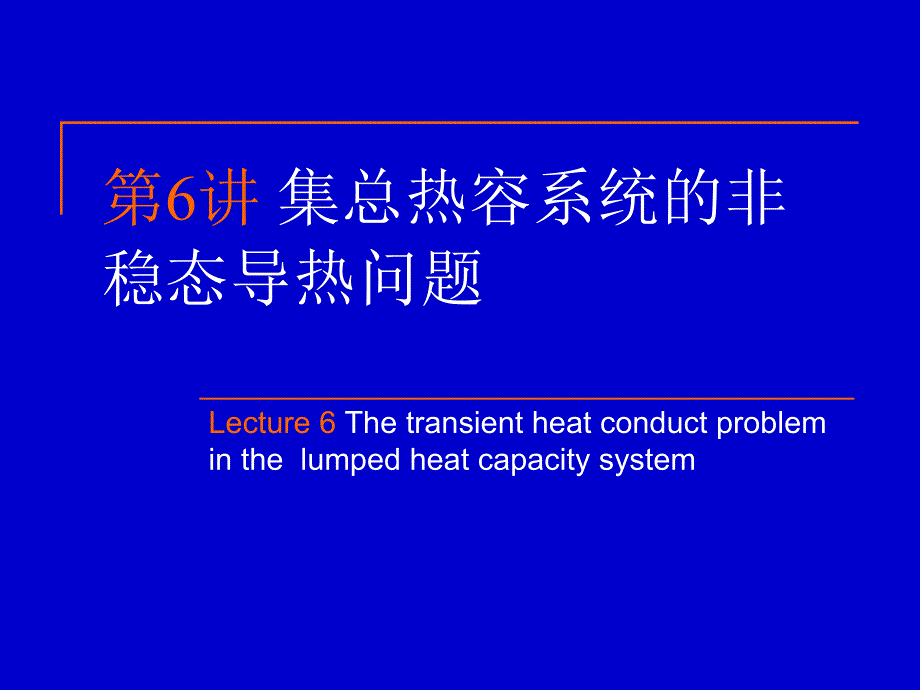 第6讲 集总热容系统的非稳态导热问题

Lecture 6 The transient heat conduct problem in the lumped heat capacity system